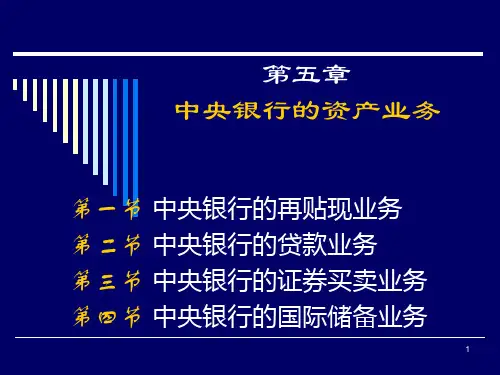 第五章
中央银行的资产业务

第一节 中央银行的再贴现业务
第二节 中央银行的贷款业务
第三节 中央银行的证券买卖业务
第四节 中央银行的国际储备业务

1